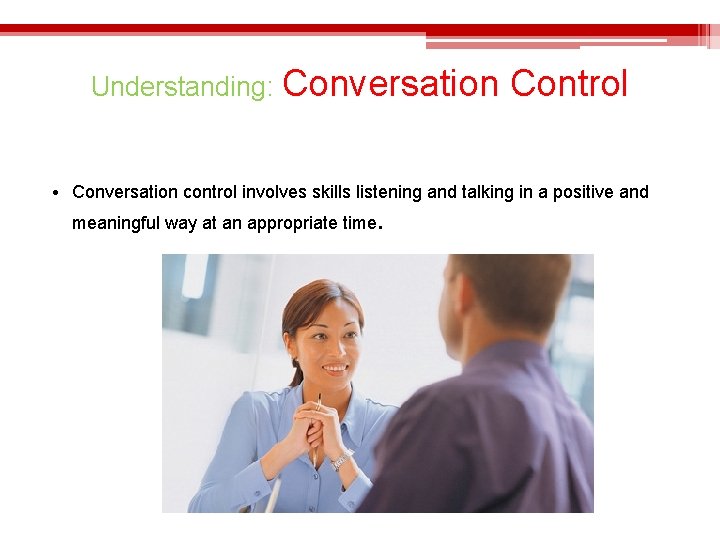 Understanding: Conversation Control

• Conversation control involves skills listening and talking in a positive and meaningful way at an appropriate time.